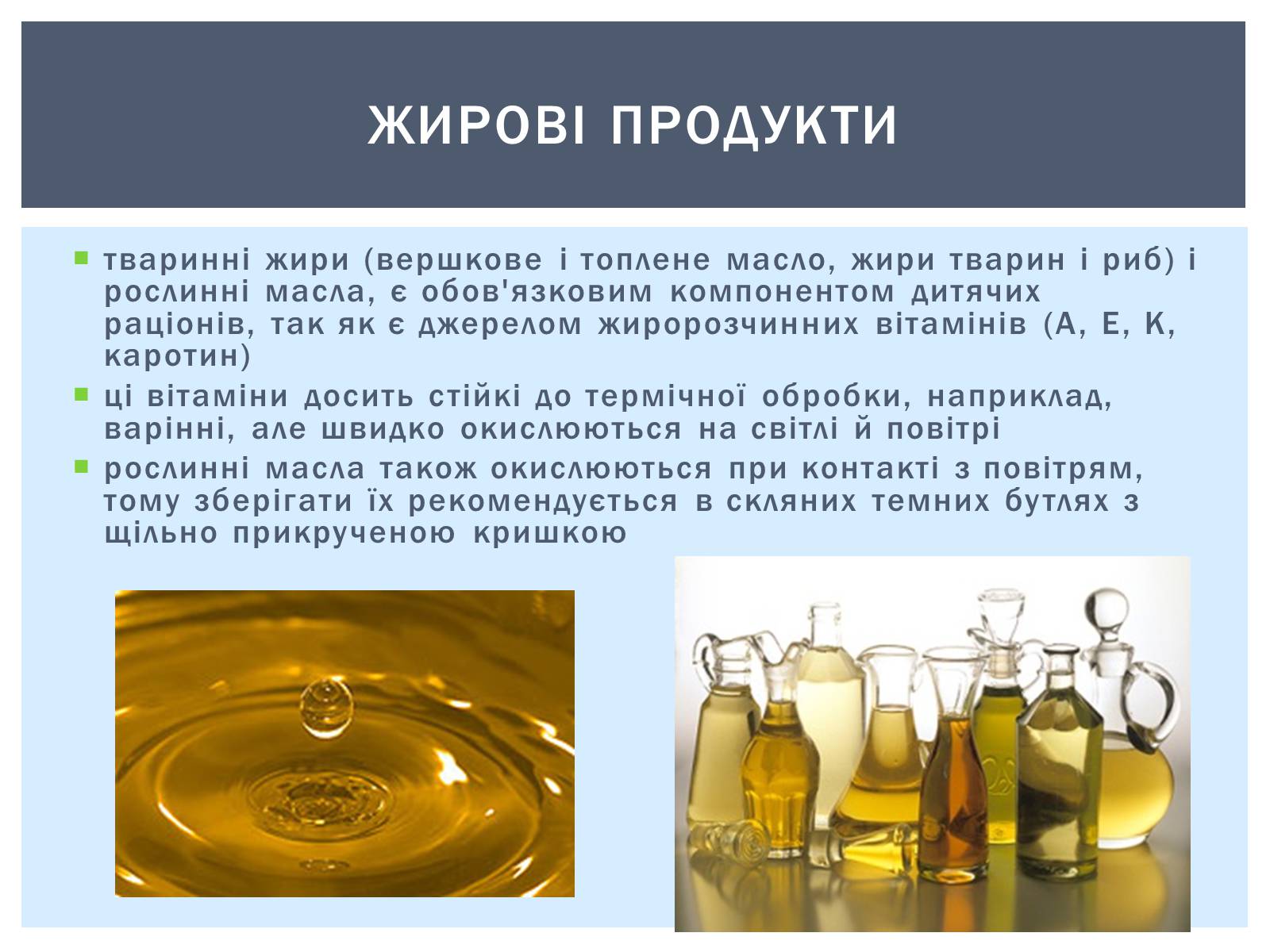 ЖИРОВІ ПРОДУКТИ

тваринні жири (вершкове і топлене масло, жири тварин і риб) і рослинні масла, є обов'язковим компонентом дитячих раціонів, так як є джерелом жиророзчинних вітамінів (А, Е, К, каротин)

ці вітаміни досить стійкі до термічної обробки, наприклад, варінні, але швидко окислюються на світлі й повітрі

рослинні масла також окислюються при контакті з повітрям, тому зберігати їх рекомендується в скляних темних бутлях з щільно прикрученою кришкою